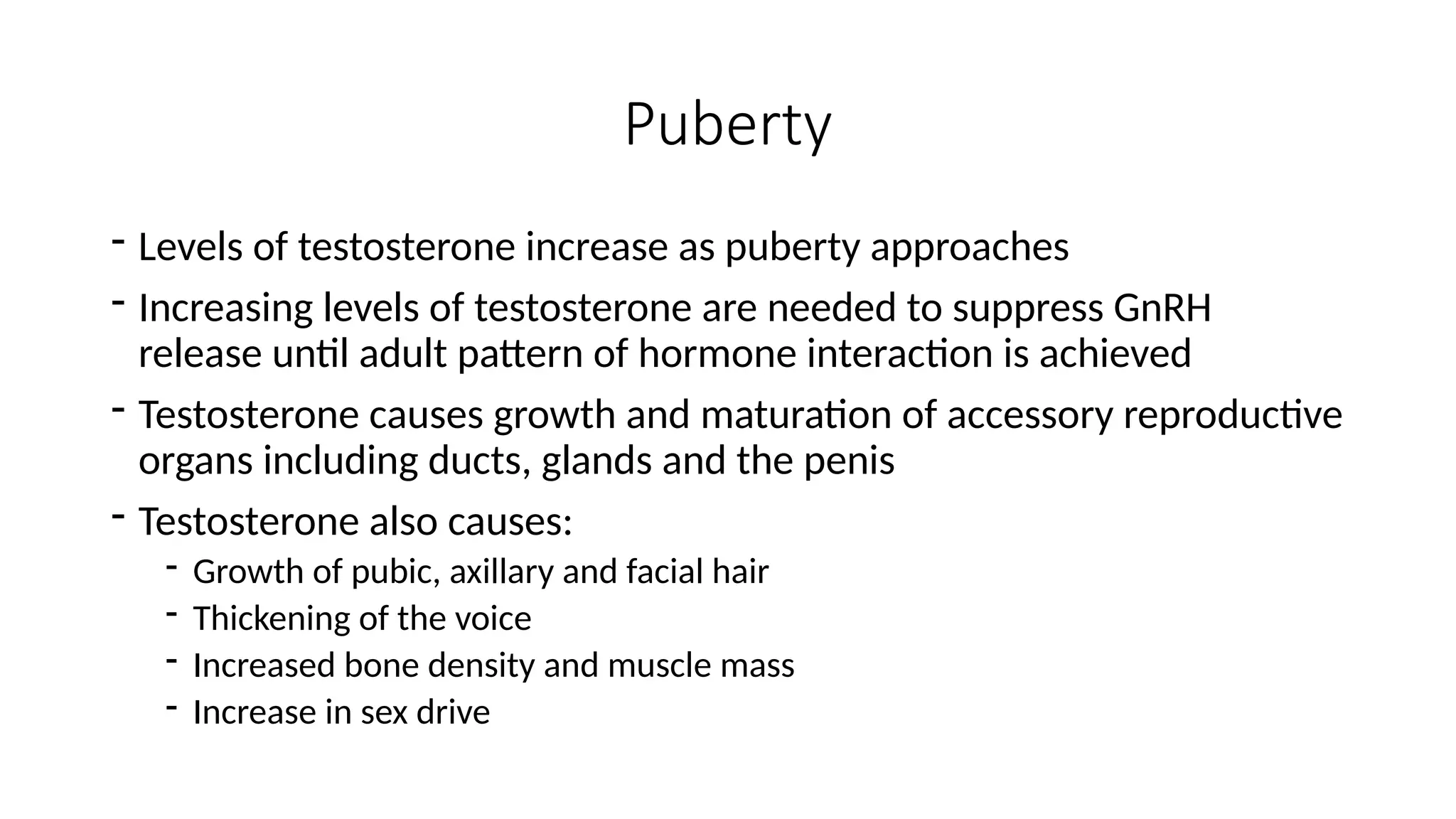 Puberty

- Levels of testosterone increase as puberty approaches
- Increasing levels of testosterone are needed to suppress GnRH release until adult pattern of hormone interaction is achieved
- Testosterone causes growth and maturation of accessory reproductive organs including ducts, glands and the penis
- Testosterone also causes:
  - Growth of pubic, axillary and facial hair
  - Thickening of the voice
  - Increased bone density and muscle mass
  - Increase in sex drive